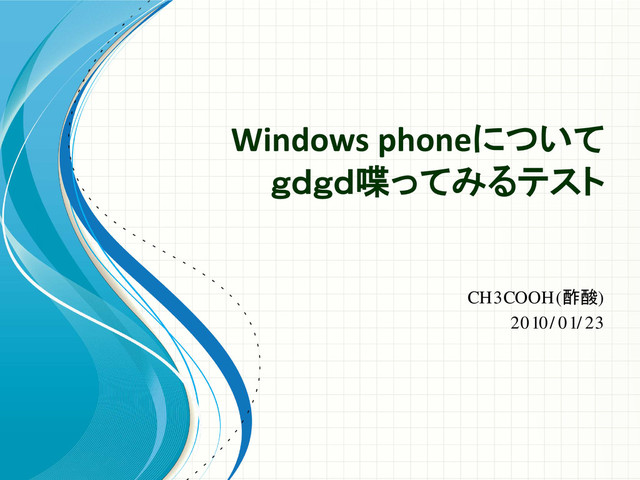 Windows phoneについて gdgd喋ってみるテスト

CH3COOH(酢酸)
2010/01/23